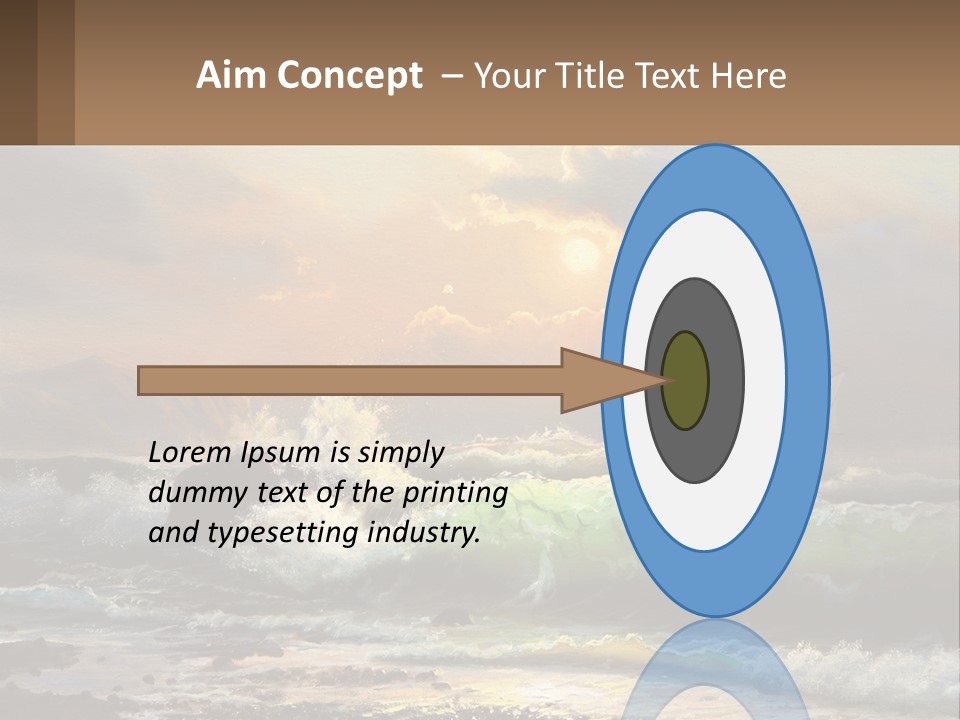 Aim Concept – Your Title Text Here

Lorem Ipsum is simply dummy text of the printing and typesetting industry.